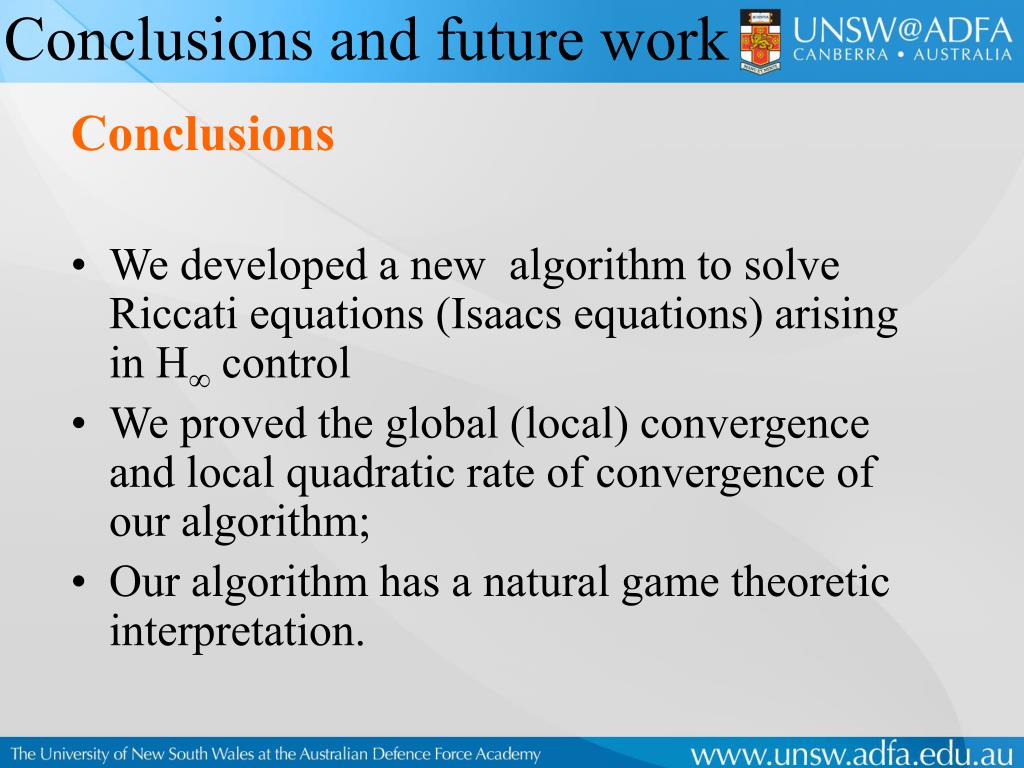 Conclusions and future work

UNSW@ADFA
CANBERRA • AUSTRALIA

Conclusions

• We developed a new algorithm to solve Riccati equations (Isaacs equations) arising in $H_\infty$ control
• We proved the global (local) convergence and local quadratic rate of convergence of our algorithm;
• Our algorithm has a natural game theoretic interpretation.

The University of New South Wales at the Australian Defence Force Academy

www.unsw.adfa.edu.au